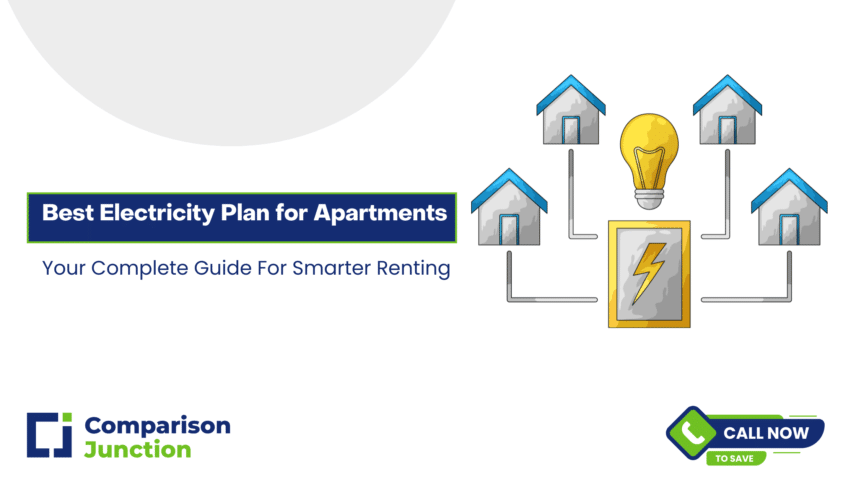 Best Electricity Plan for Apartments

Your Complete Guide For Smarter Renting

Comparison Junction

CALL NOW
TO SAVE